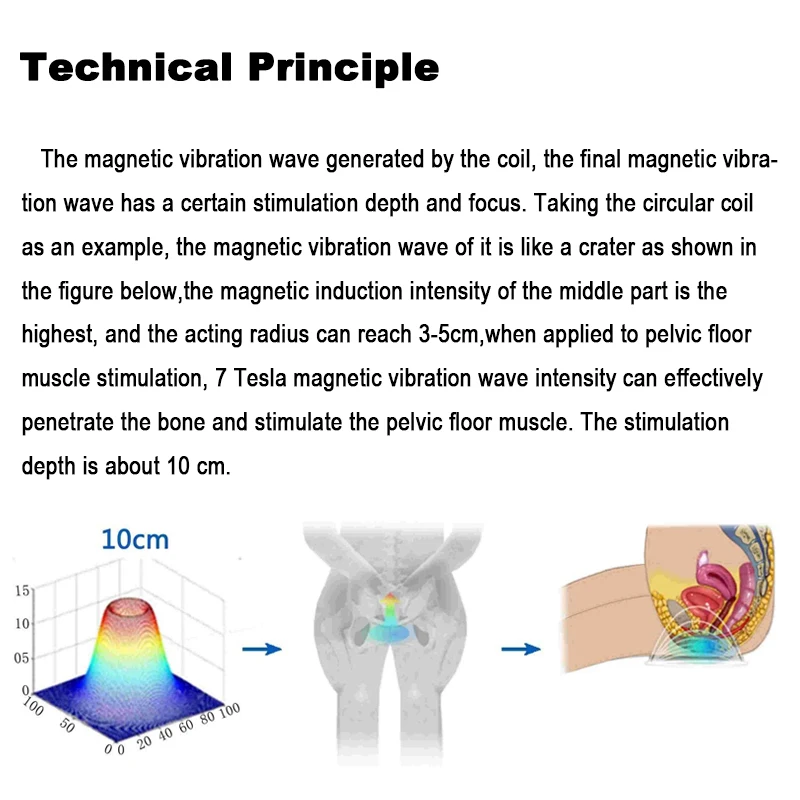 Technical Principle

The magnetic vibration wave generated by the coil, the final magnetic vibration wave has a certain stimulation depth and focus. Taking the circular coil as an example, the magnetic vibration wave of it is like a crater as shown in the figure below,the magnetic induction intensity of the middle part is the highest, and the acting radius can reach 3-5cm,when applied to pelvic floor muscle stimulation, 7 Tesla magnetic vibration wave intensity can effectively penetrate the bone and stimulate the pelvic floor muscle. The stimulation depth is about 10 cm.

10cm

15
10
05
0
100
50
0 0
20 40 60 80 100